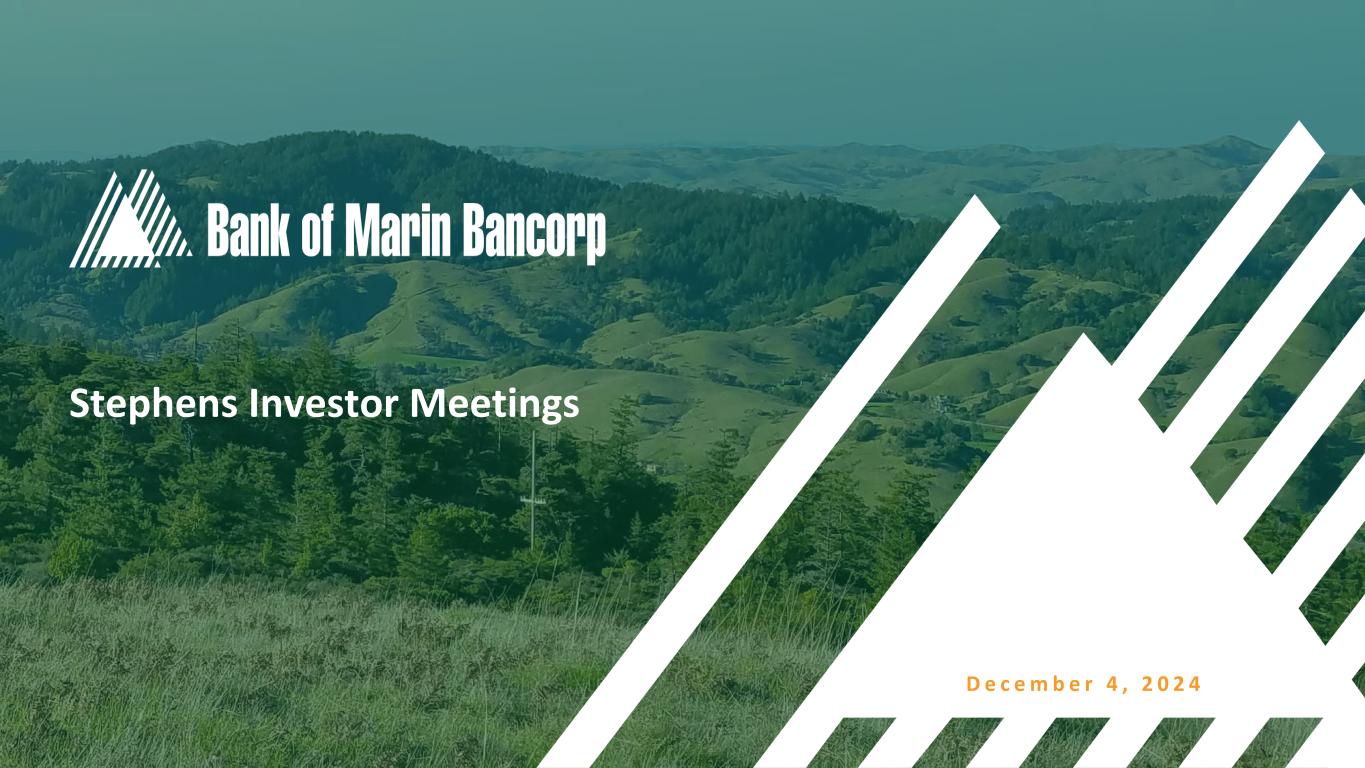 Bank of Marin Bancorp

Stephens Investor Meetings

December 4, 2024